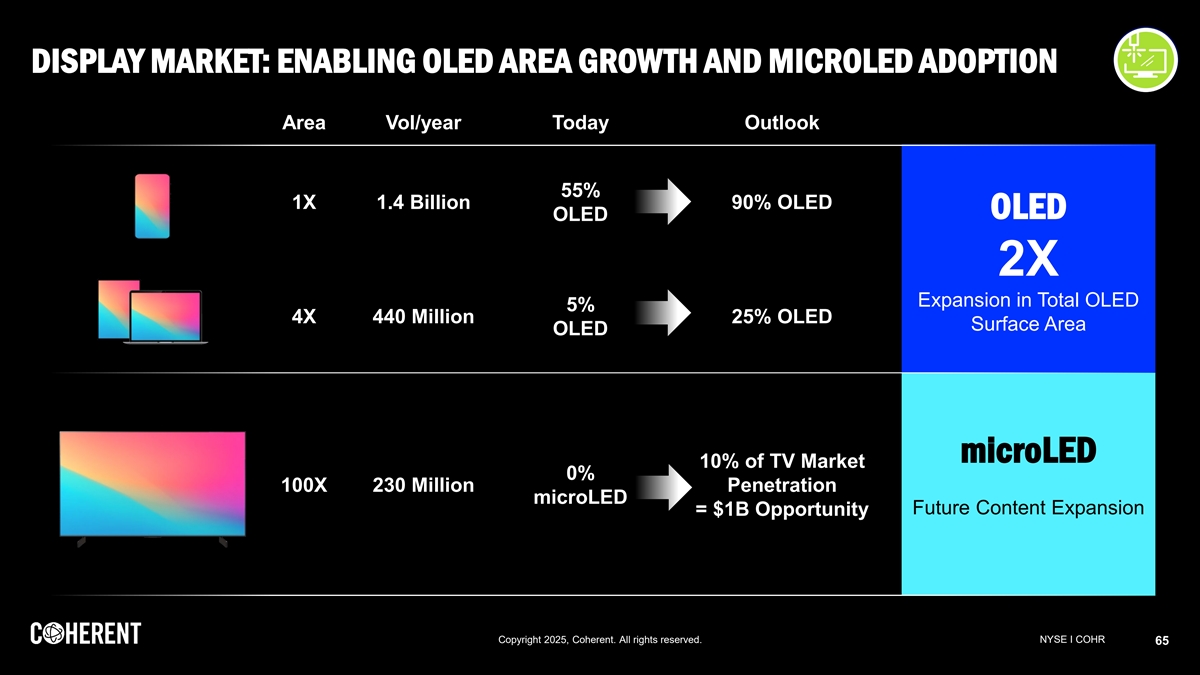 DISPLAY MARKET: ENABLING OLED AREA GROWTH AND MICROLED ADOPTION

| Area | Vol/year | Today | Outlook |
|---|---|---|---|
| 1X | 1.4 Billion | 55% OLED | 90% OLED |
| 4X | 440 Million | 5% OLED | 25% OLED |
| 100X | 230 Million | 0% microLED | 10% of TV Market Penetration = $1B Opportunity |

OLED

2X

Expansion in Total OLED Surface Area

microLED

Future Content Expansion

COHERENT

Copyright 2025, Coherent. All rights reserved.

NYSE I COHR

65